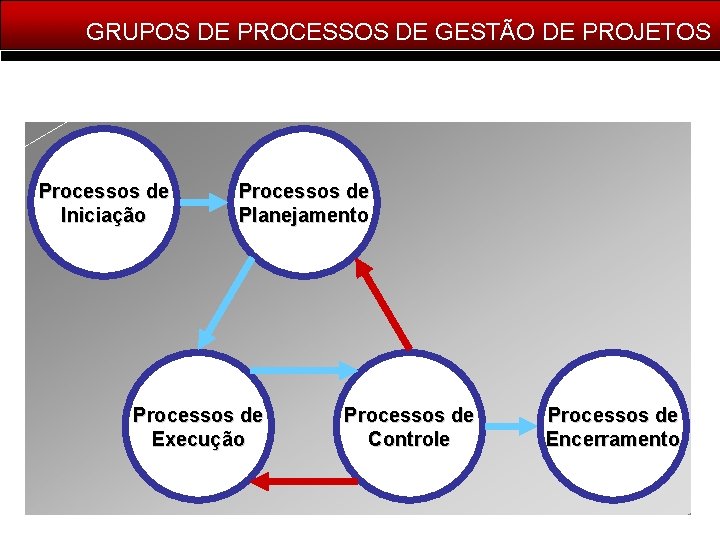 GRUPOS DE PROCESSOS DE GESTÃO DE PROJETOS

Processos de Iniciação

Processos de Planejamento

Processos de Execução

Processos de Controle

Processos de Encerramento